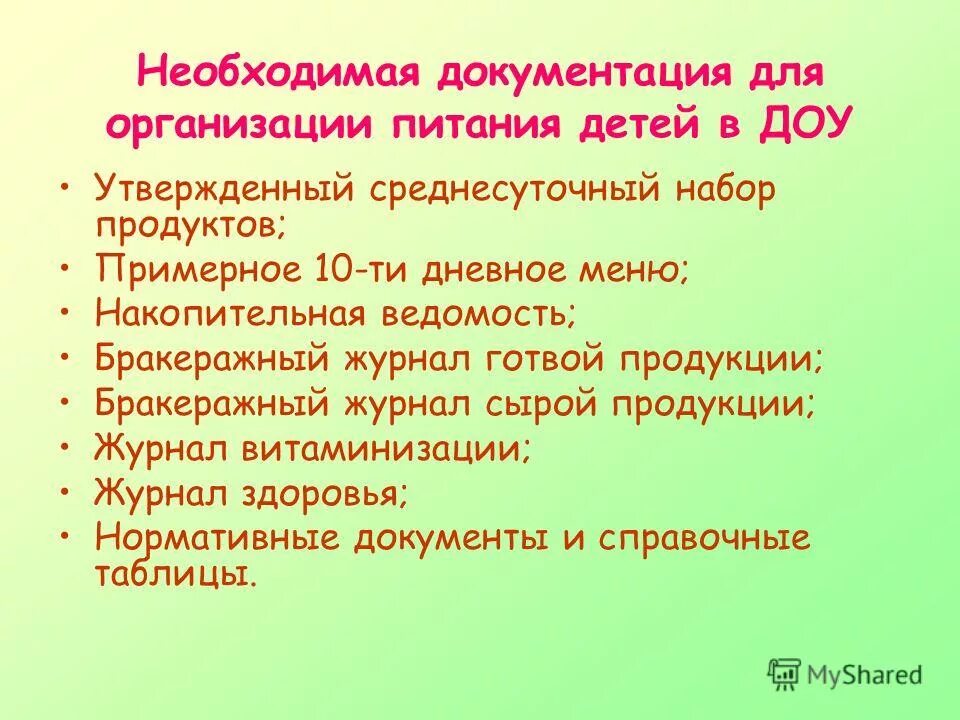 Необходимая документация для организации питания детей в ДОУ

• Утвержденный среднесуточный набор продуктов;
• Примерное 10-ти дневное меню;
• Накопительная ведомость;
• Бракеражный журнал готвой продукции;
• Бракеражный журнал сырой продукции;
• Журнал витаминизации;
• Журнал здоровья;
• Нормативные документы и справочные таблицы.

MyShared